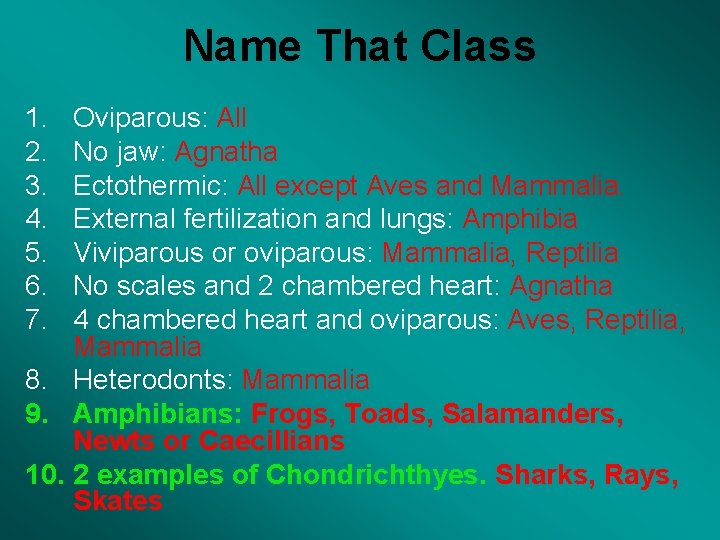 Name That Class

1. Oviparous: All
2. No jaw: Agnatha
3. Ectothermic: All except Aves and Mammalia.
4. External fertilization and lungs: Amphibia
5. Viviparous or oviparous: Mammalia, Reptilia
6. No scales and 2 chambered heart: Agnatha
7. 4 chambered heart and oviparous: Aves, Reptilia, Mammalia
8. Heterodonts: Mammalia
9. Amphibians: Frogs, Toads, Salamanders, Newts or Caecillians
10. 2 examples of Chondrichthyes. Sharks, Rays, Skates